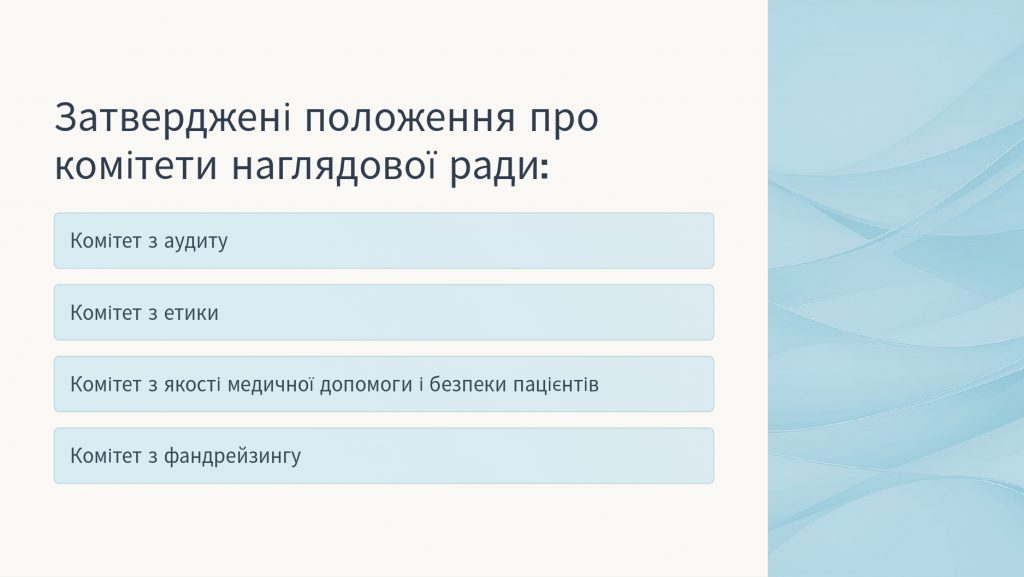 Затверджені положення про комітети наглядової ради:

Комітет з аудиту

Комітет з етики

Комітет з якості медичної допомоги і безпеки пацієнтів

Комітет з фандрейзингу